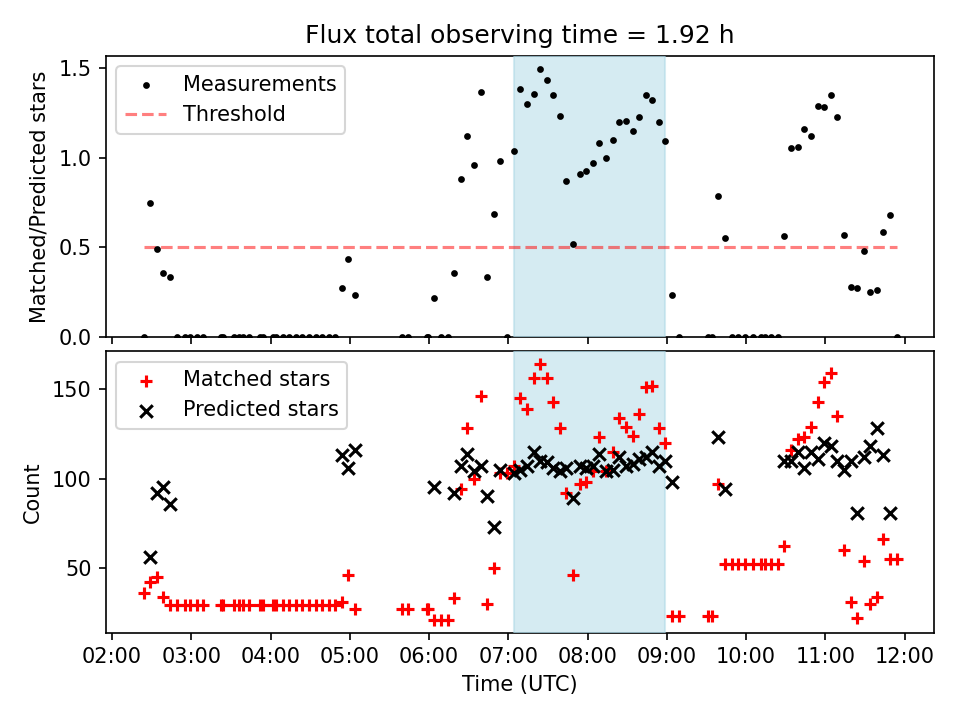 Flux total observing time = 1.92 h

Measurements
Threshold

Matched/Predicted stars

1.5
1.0
0.5
0.0

Matched stars
Predicted stars

Count

150
100
50

02:00 03:00 04:00 05:00 06:00 07:00 08:00 09:00 10:00 11:00 12:00

Time (UTC)